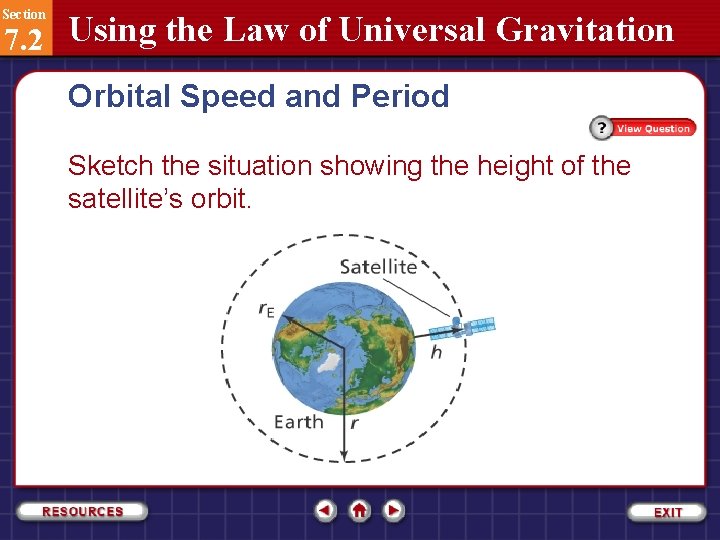 Section
7.2
Using the Law of Universal Gravitation

Orbital Speed and Period

? View Question

Sketch the situation showing the height of the satellite's orbit.

Satellite
$r_E$
$h$
Earth
$r$

RESOURCES
EXIT